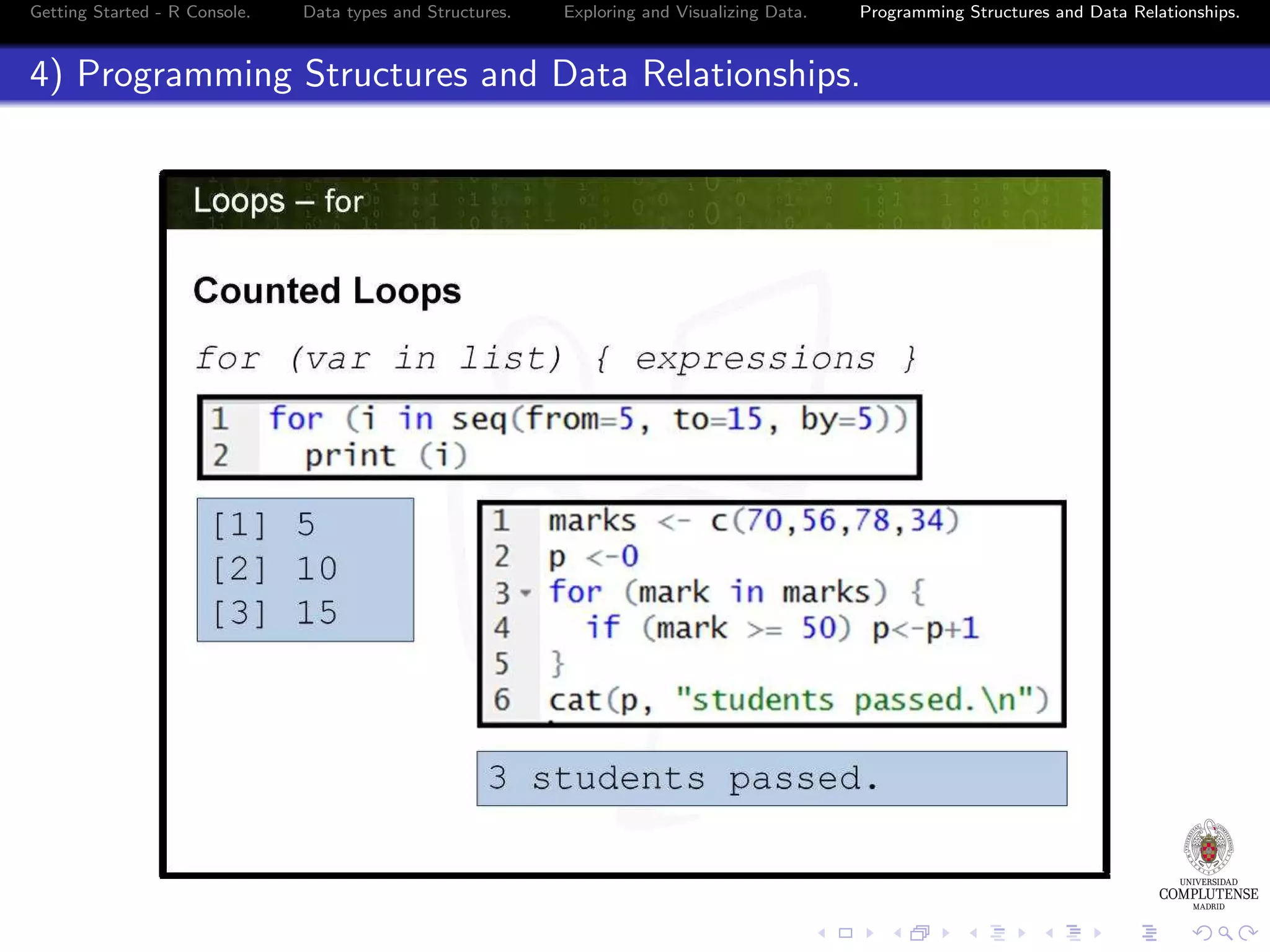 Getting Started - R Console. Data types and Structures. Exploring and Visualizing Data. Programming Structures and Data Relationships.

4) Programming Structures and Data Relationships.

Loops – for

Counted Loops

for (var in list) { expressions }

1 for (i in seq(from=5, to=15, by=5))
2 print (i)

[1] 5
[2] 10
[3] 15

1 marks <- c(70,56,78,34)
2 p <-0
3 for (mark in marks) {
4 if (mark >= 50) p<-p+1
5 }
6 cat(p, "students passed.\n")

3 students passed.

UNIVERSIDAD
COMPLUTENSE
MADRID